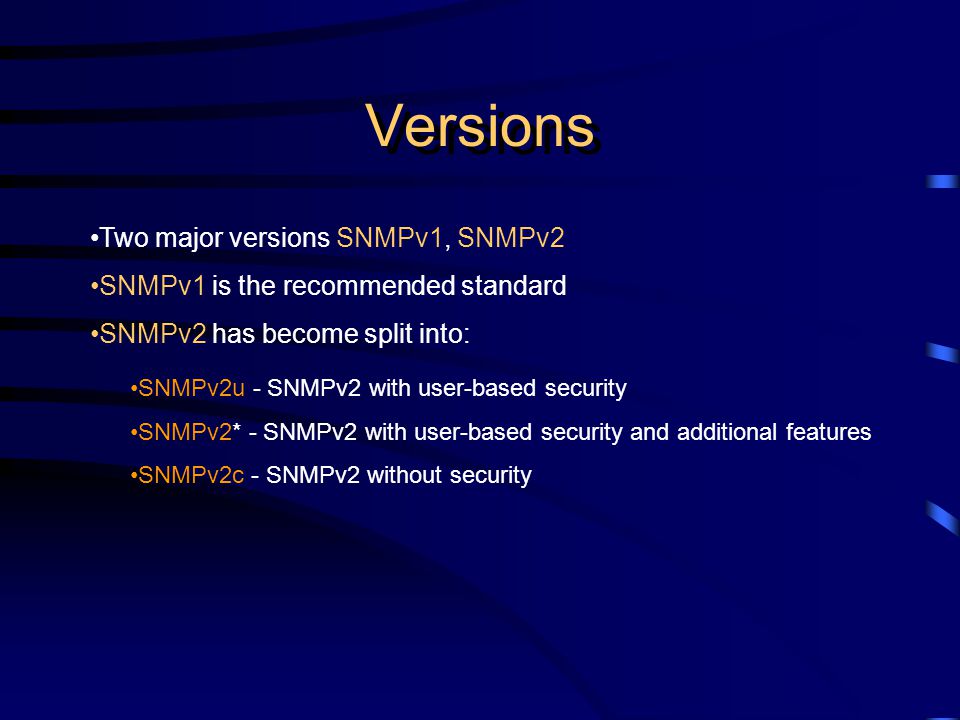 Versions

•Two major versions SNMPv1, SNMPv2

•SNMPv1 is the recommended standard

•SNMPv2 has become split into:

•SNMPv2u - SNMPv2 with user-based security

•SNMPv2* - SNMPv2 with user-based security and additional features

•SNMPv2c - SNMPv2 without security